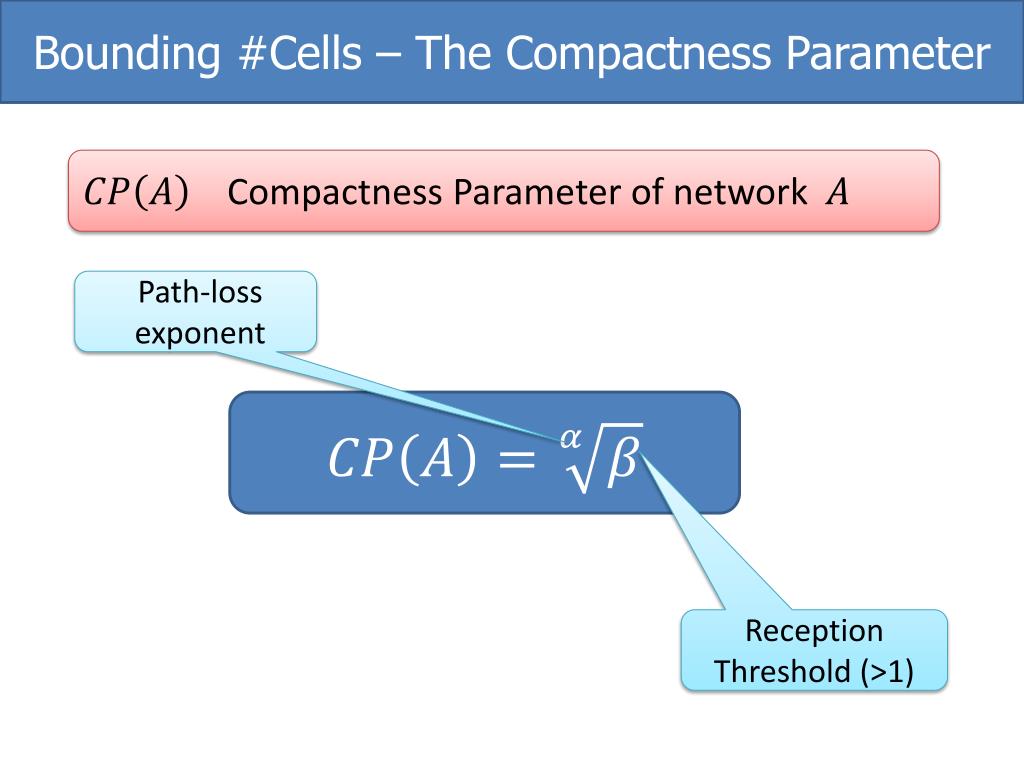 Bounding #Cells – The Compactness Parameter

$CP(A)$ Compactness Parameter of network $A$

Path-loss exponent

$CP(A) = \sqrt[\alpha]{\beta}$

Reception Threshold (>1)